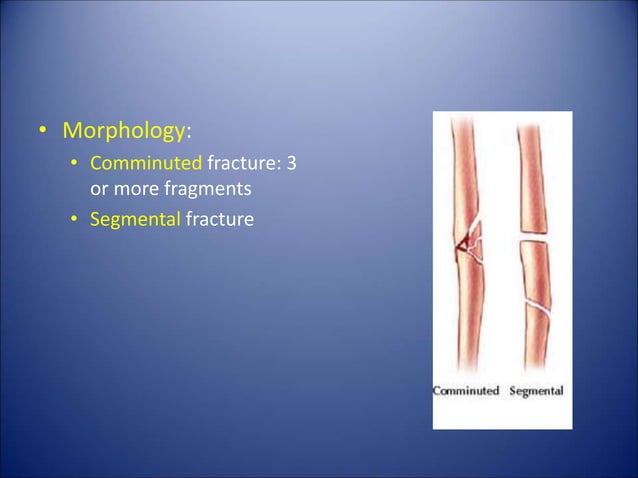 • Morphology:
• Comminuted fracture: 3 or more fragments
• Segmental fracture

Comminuted Segmental